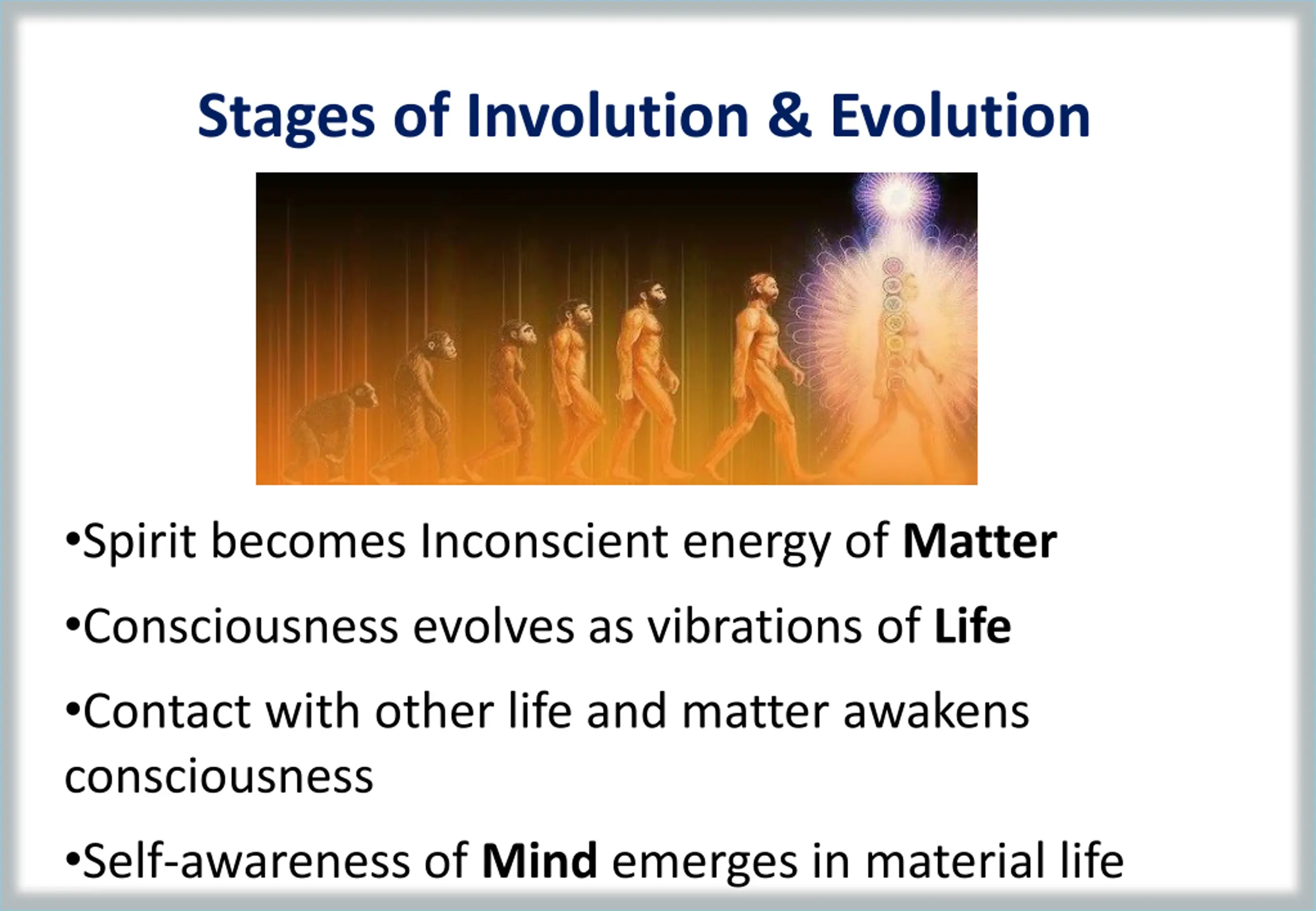 Stages of Involution & Evolution

•Spirit becomes Inconscient energy of Matter

•Consciousness evolves as vibrations of Life

•Contact with other life and matter awakens consciousness

•Self-awareness of Mind emerges in material life